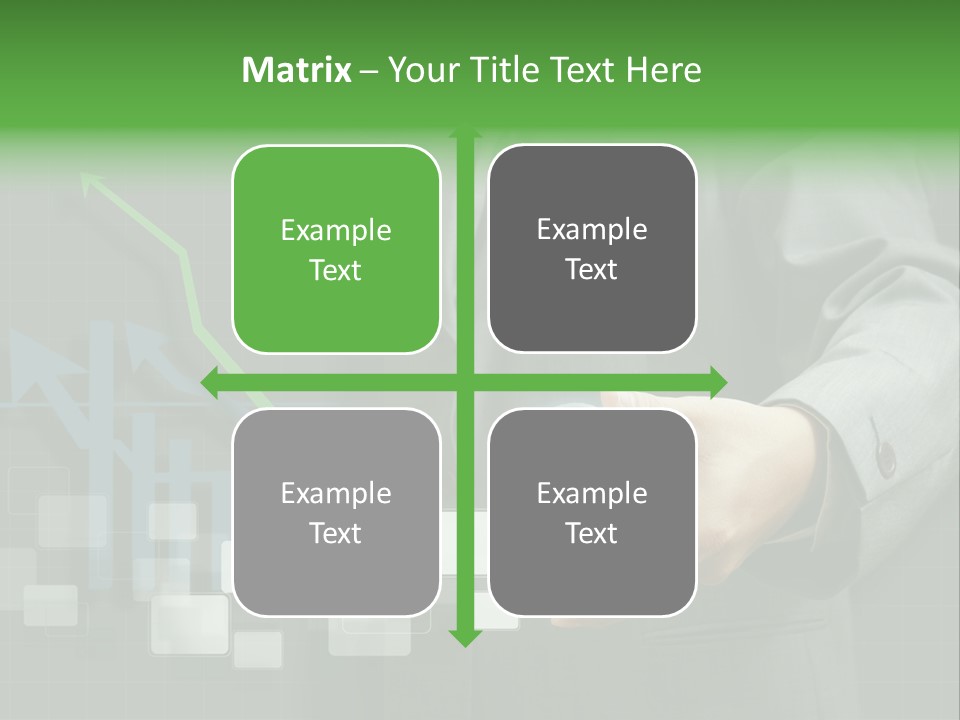 Matrix – Your Title Text Here

Example Text

Example Text

Example Text

Example Text